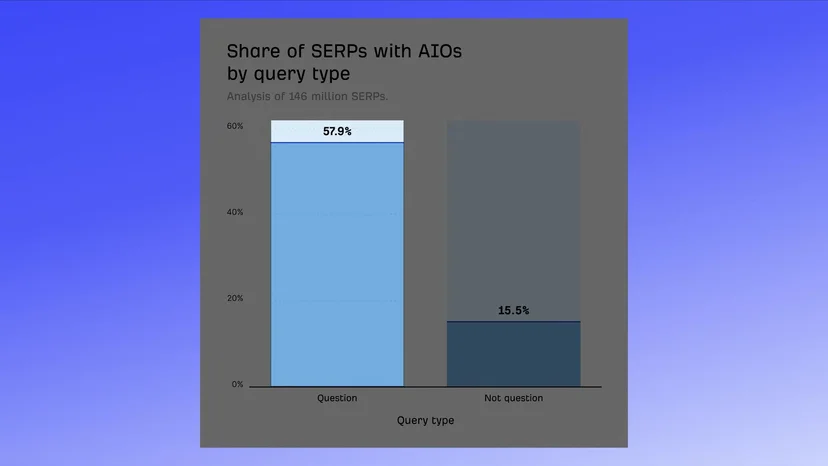 Share of SERPs with AIOs by query type

Analysis of 146 million SERPs.

60%
40%
20%
0%

57.9%
15.5%

Question
Not question

Query type